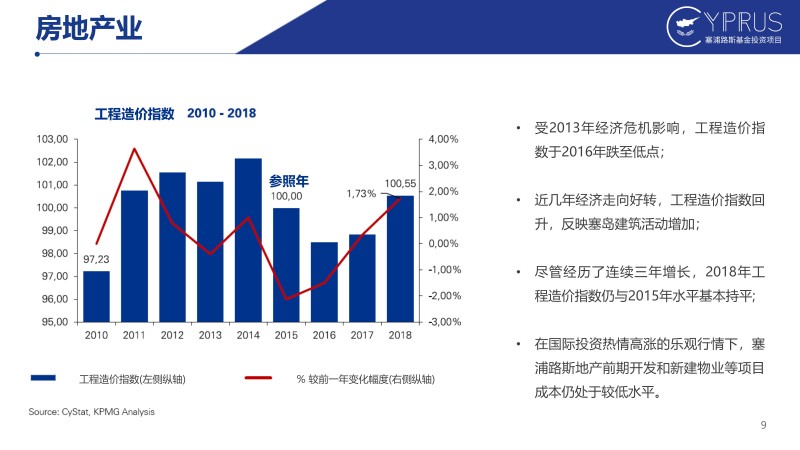 房地产业

CYPRUS
塞浦路斯基金投资项目

工程造价指数 2010 - 2018

103,00
102,00
101,00
100,00
99,00
98,00
97,00
96,00
95,00

4,00%
3,00%
2,00%
1,00%
0,00%
-1,00%
-2,00%
-3,00%

97,23
参照年
100,00
1,73%
100,55

2010 2011 2012 2013 2014 2015 2016 2017 2018

工程造价指数(左侧纵轴)
% 较前一年变化幅度(右侧纵轴)

Source: CyStat, KPMG Analysis

• 受2013年经济危机影响，工程造价指数于2016年跌至低点；

• 近几年经济走向好转，工程造价指数回升，反映塞岛建筑活动增加；

• 尽管经历了连续三年增长，2018年工程造价指数仍与2015年水平基本持平；

• 在国际投资热情高涨的乐观行情下，塞浦路斯地产前期开发和新建物业等项目成本仍处于较低水平。

9